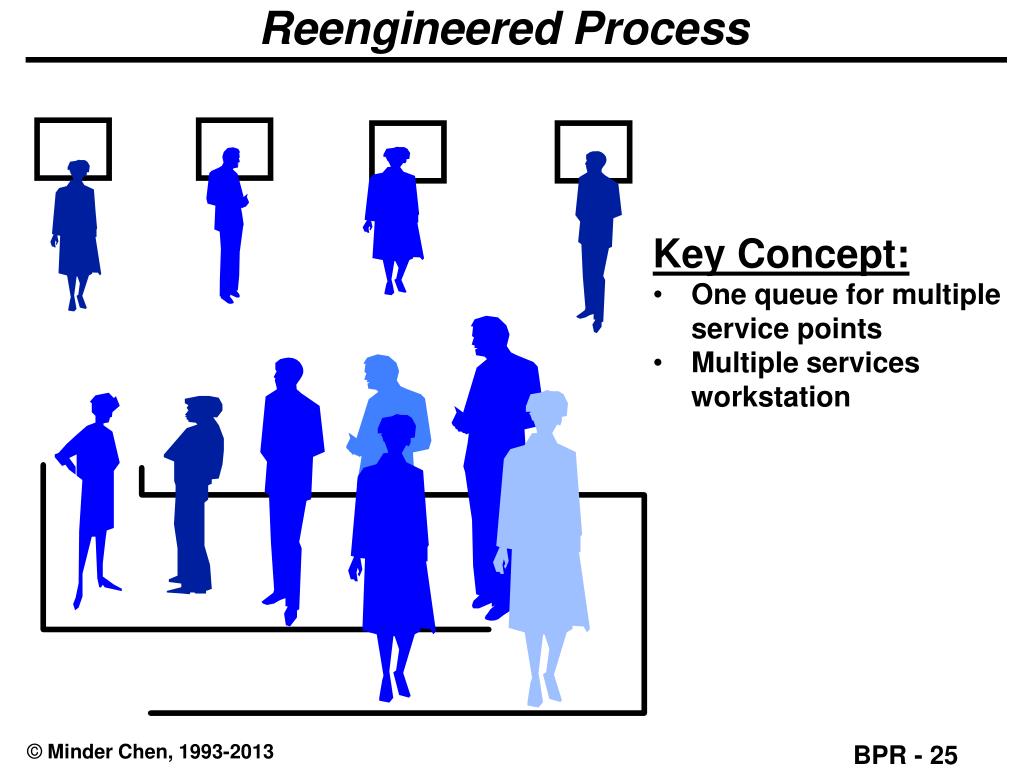 Reengineered Process

Key Concept:
• One queue for multiple service points
• Multiple services workstation

© Minder Chen, 1993-2013

BPR - 25